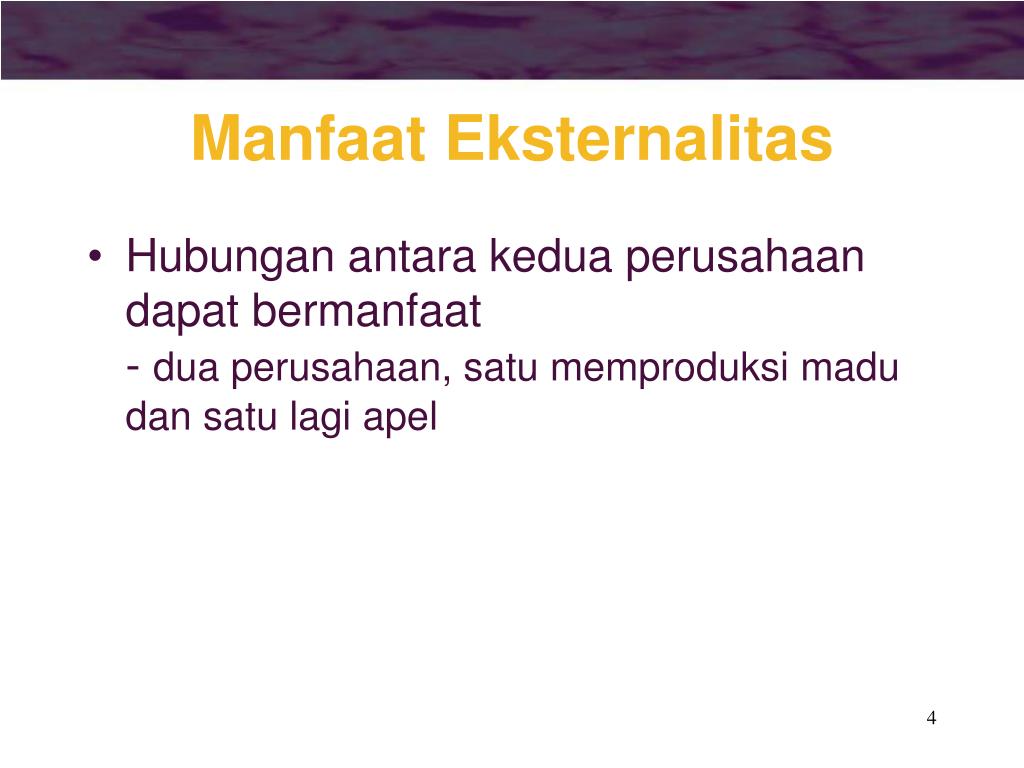 Manfaat Eksternalitas

• Hubungan antara kedua perusahaan dapat bermanfaat
- dua perusahaan, satu memproduksi madu dan satu lagi apel

4